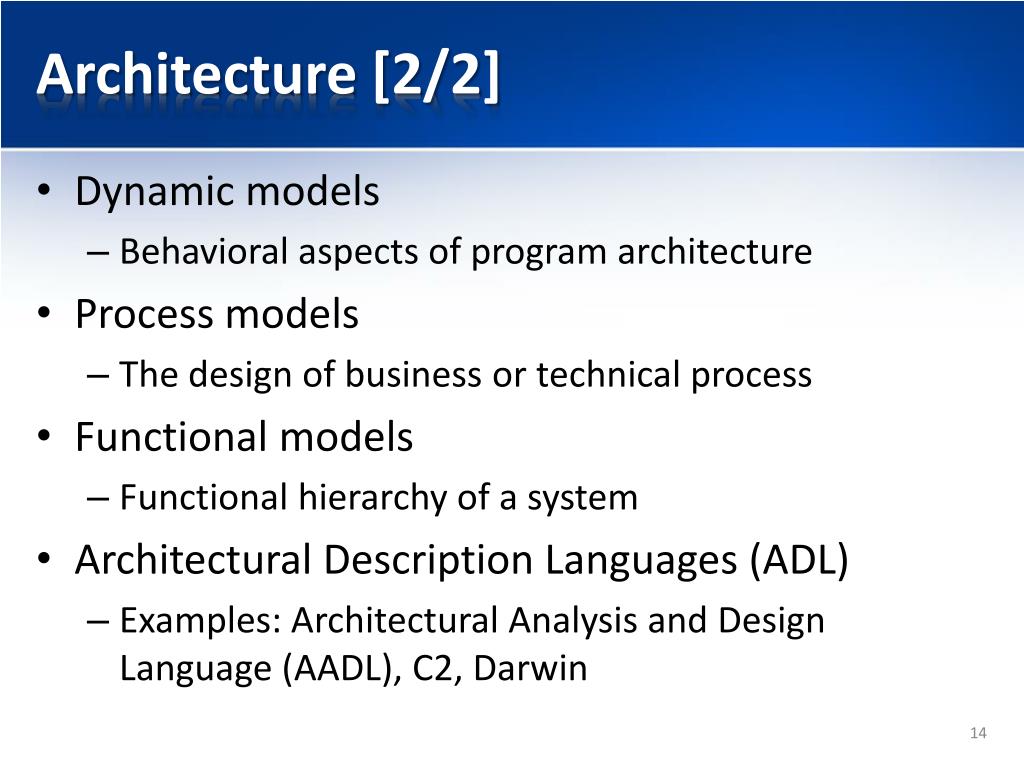 Architecture [2/2]

• Dynamic models
– Behavioral aspects of program architecture
• Process models
– The design of business or technical process
• Functional models
– Functional hierarchy of a system
• Architectural Description Languages (ADL)
– Examples: Architectural Analysis and Design Language (AADL), C2, Darwin

14